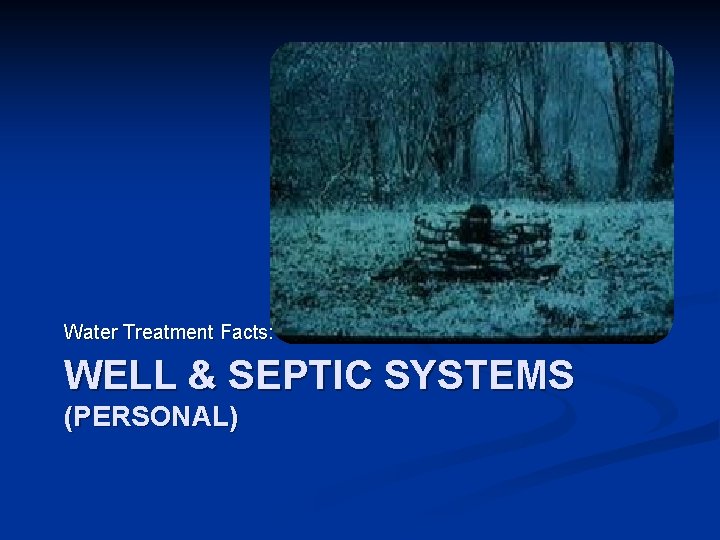 Water Treatment Facts:

WELL & SEPTIC SYSTEMS
(PERSONAL)